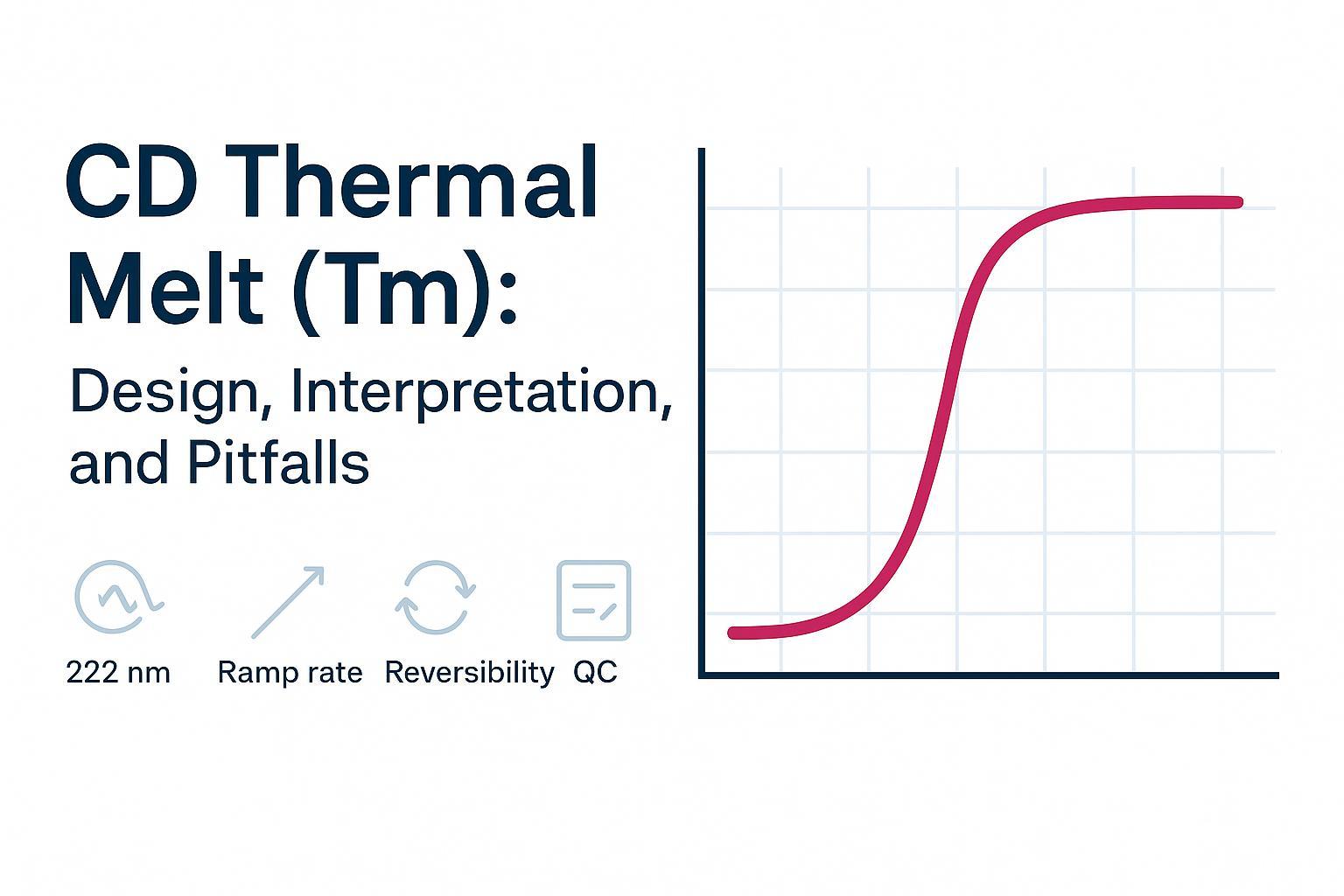 CD Thermal Melt (Tm):

Design, Interpretation, and Pitfalls

222 nm

Ramp rate

Reversibility

QC